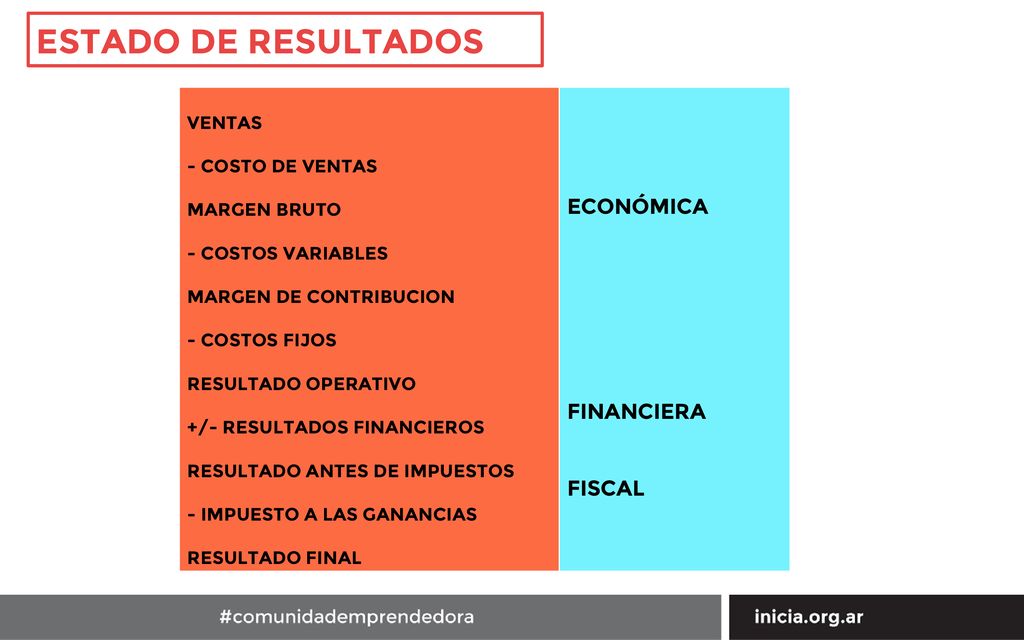 ESTADO DE RESULTADOS

VENTAS

- COSTO DE VENTAS

MARGEN BRUTO

- COSTOS VARIABLES

MARGEN DE CONTRIBUCION

- COSTOS FIJOS

RESULTADO OPERATIVO

+/- RESULTADOS FINANCIEROS

RESULTADO ANTES DE IMPUESTOS

- IMPUESTO A LAS GANANCIAS

RESULTADO FINAL

ECONÓMICA

FINANCIERA

FISCAL

#comunidademprendedora

inicia.org.ar